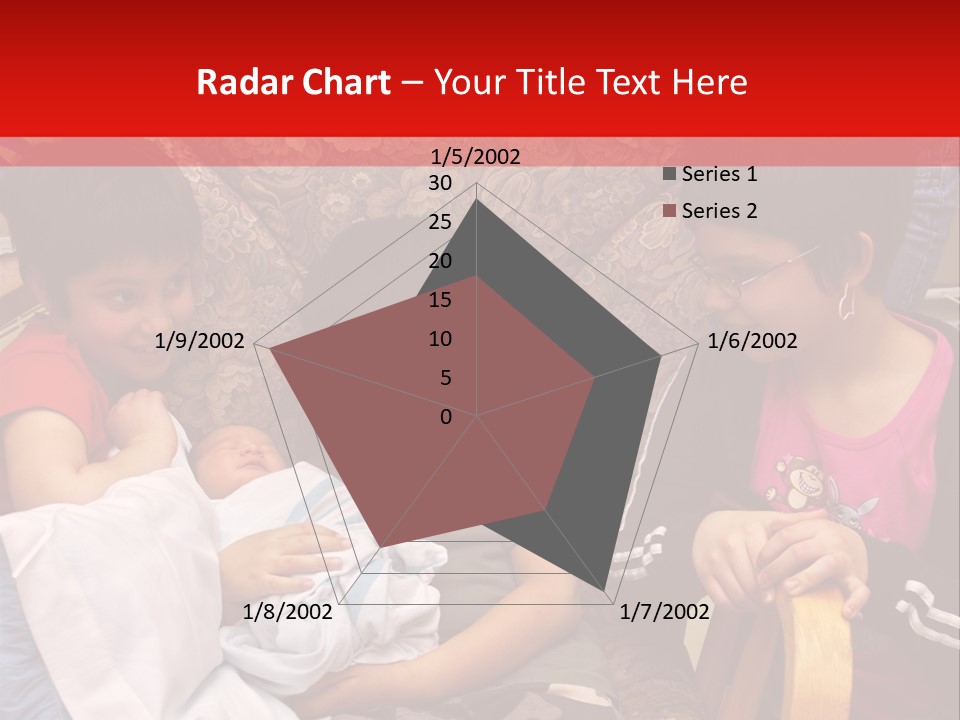 Radar Chart – Your Title Text Here

1/5/2002
30
25
20
15
10
5
0
1/6/2002
1/7/2002
1/8/2002
1/9/2002

Series 1
Series 2